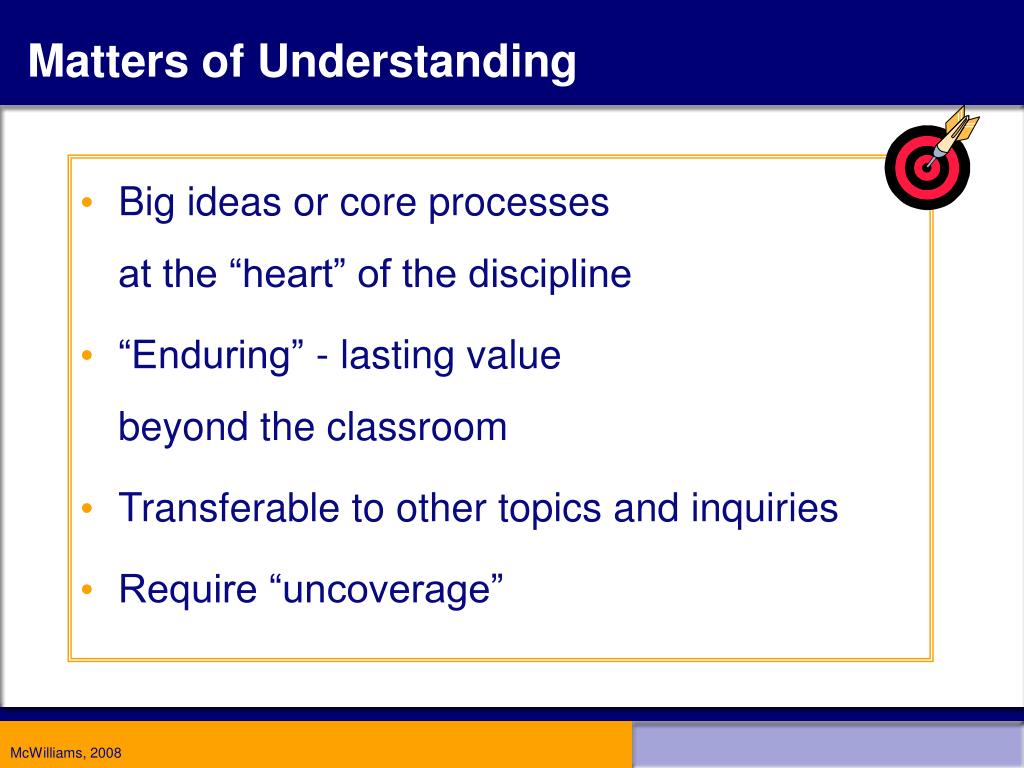 Matters of Understanding

• Big ideas or core processes
at the “heart” of the discipline

• “Enduring” - lasting value
beyond the classroom

• Transferable to other topics and inquiries

• Require “uncoverage”

McWilliams, 2008